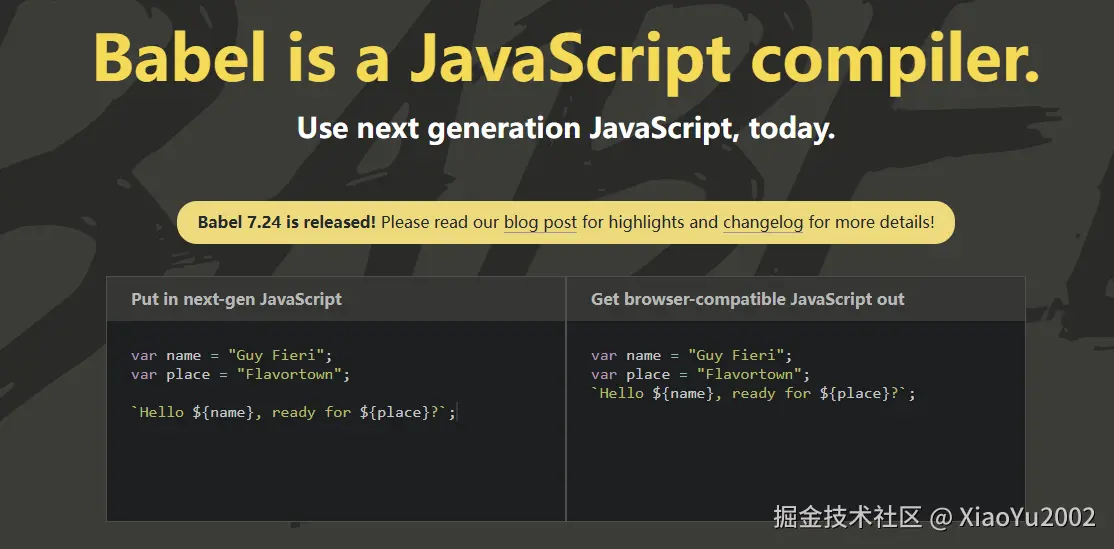 Babel is a JavaScript compiler.

Use next generation JavaScript, today.

Babel 7.24 is released! Please read our blog post for highlights and changelog for more details!

Put in next-gen JavaScript

var name = "Guy Fieri";
var place = "Flavortown";

`Hello ${name}, ready for ${place}?`;

Get browser-compatible JavaScript out

var name = "Guy Fieri";
var place = "Flavortown";
`Hello ${name}, ready for ${place}?`;

掘金技术社区 @ XiaoYu2002